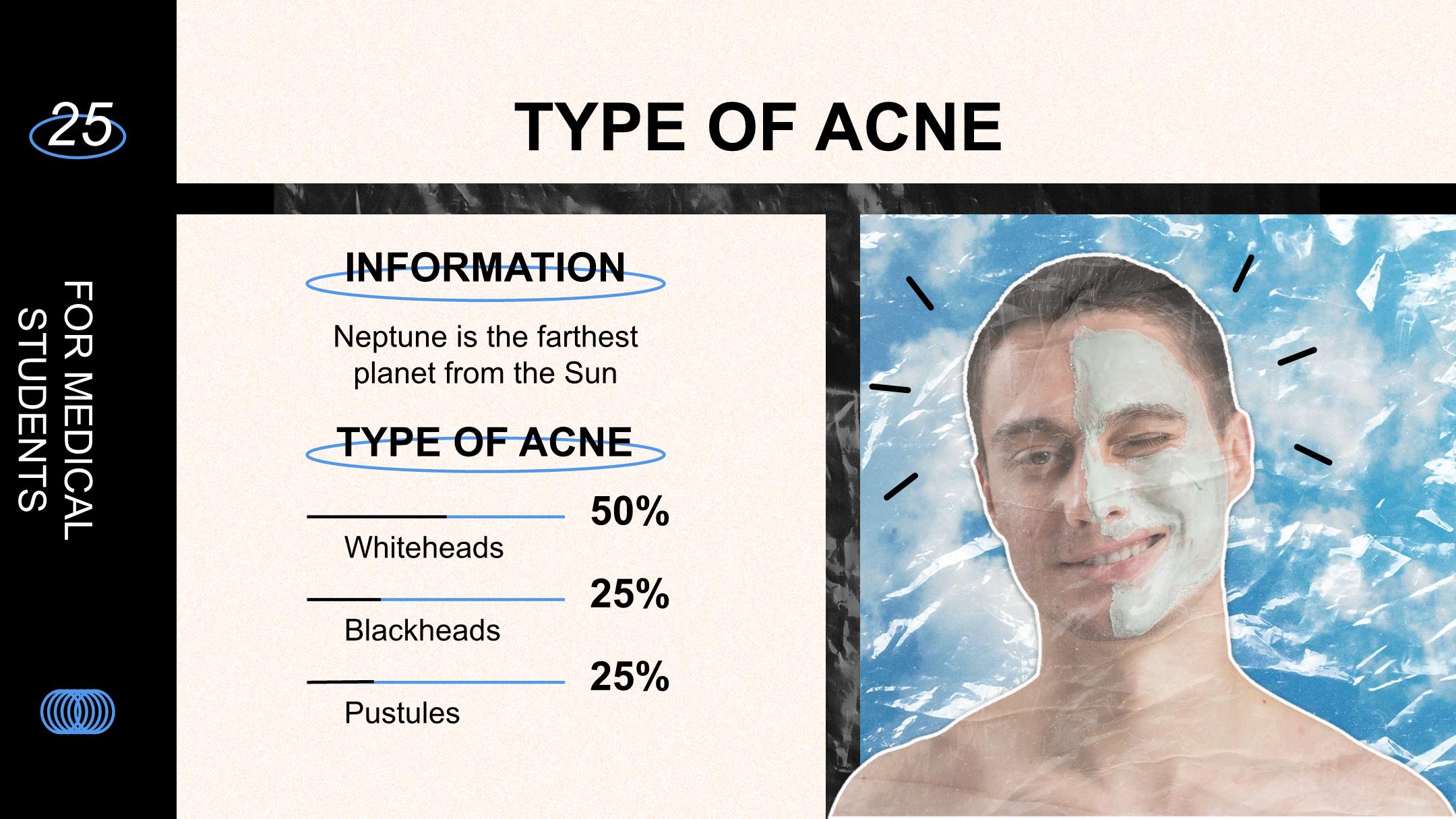 25

FOR MEDICAL STUDENTS

TYPE OF ACNE

INFORMATION

Neptune is the farthest planet from the Sun

TYPE OF ACNE

50%
Whiteheads

25%
Blackheads

25%
Pustules